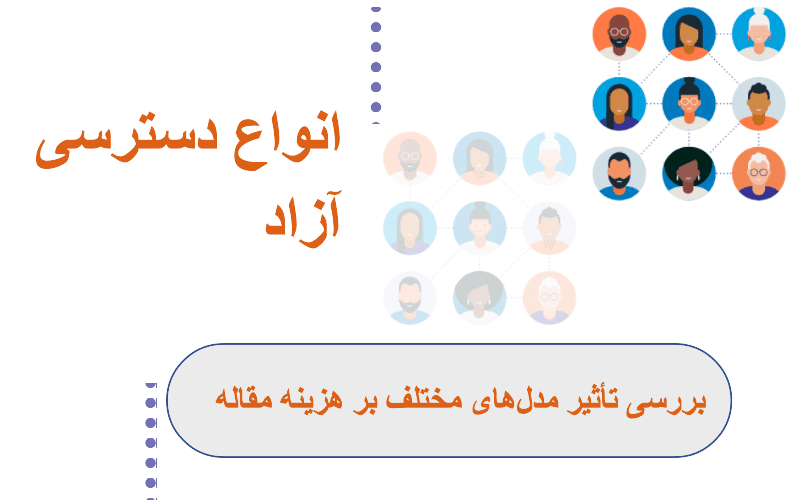 انواع دسترسی آزاد

بررسی تأثیر مدل‌های مختلف بر هزینه مقاله